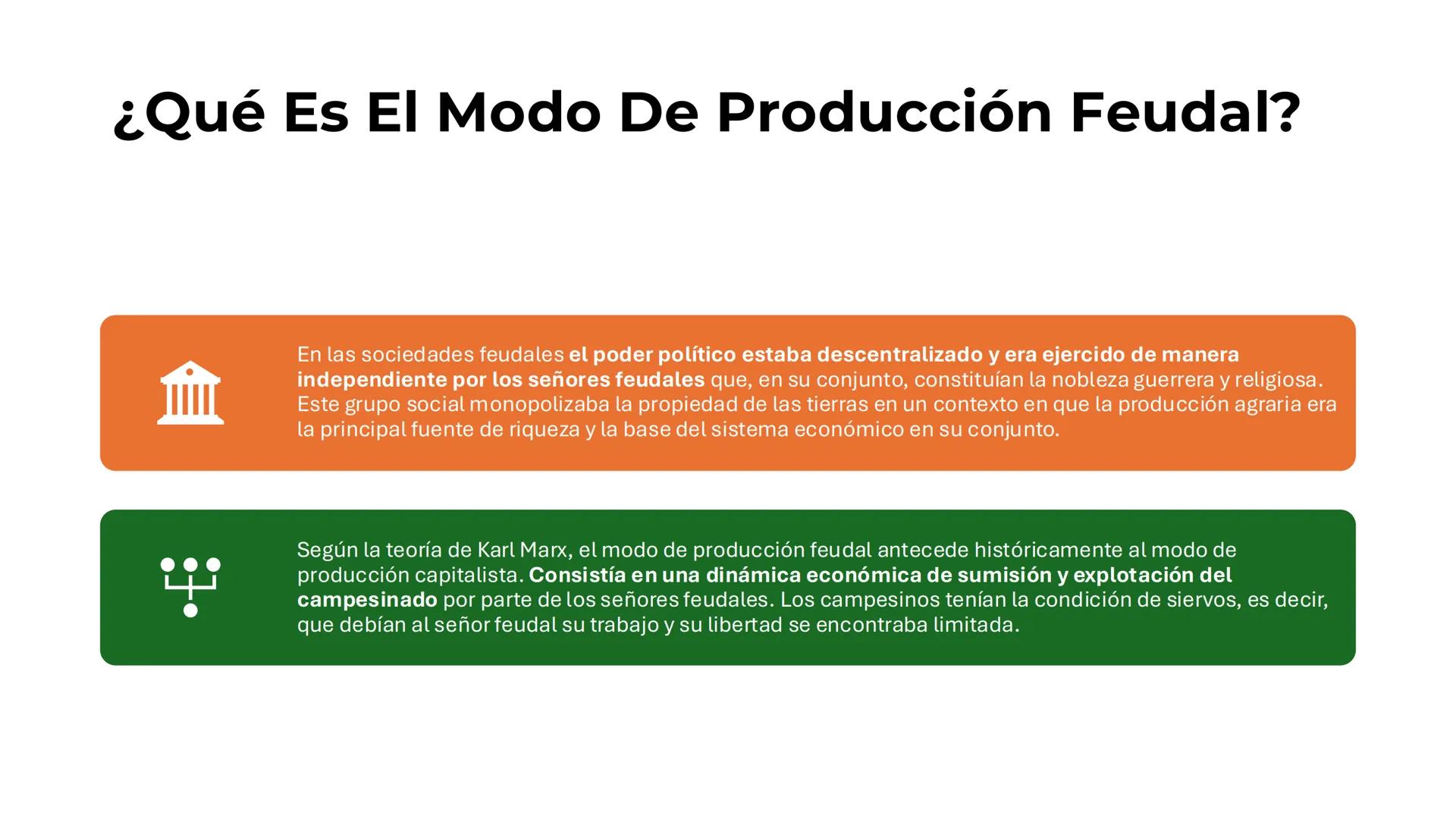 ¿Qué Es El Modo De Producción Feudal?

En las sociedades feudales el poder político estaba descentralizado y era ejercido de manera independiente por los señores feudales que, en su conjunto, constituían la nobleza guerrera y religiosa. Este grupo social monopolizaba la propiedad de las tierras en un contexto en que la producción agraria era la principal fuente de riqueza y la base del sistema económico en su conjunto.

Según la teoría de Karl Marx, el modo de producción feudal antecede históricamente al modo de producción capitalista. Consistía en una dinámica económica de sumisión y explotación del campesinado por parte de los señores feudales. Los campesinos tenían la condición de siervos, es decir, que debían al señor feudal su trabajo y su libertad se encontraba limitada.